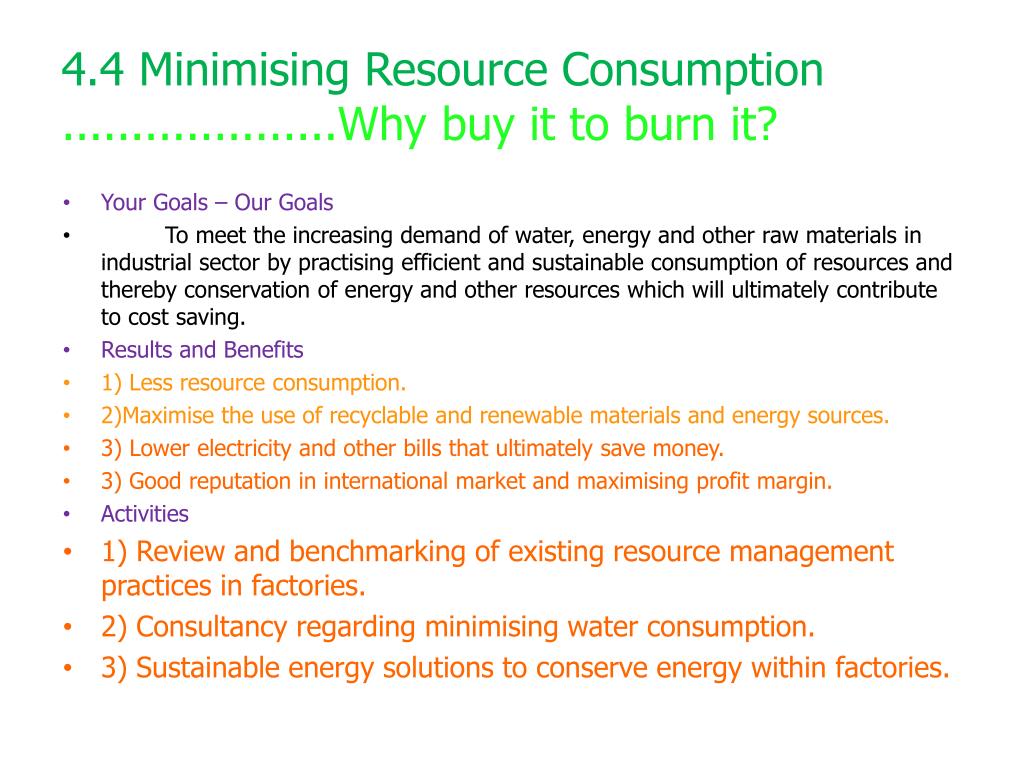 4.4 Minimising Resource Consumption ...................Why buy it to burn it?

• Your Goals – Our Goals
• To meet the increasing demand of water, energy and other raw materials in industrial sector by practising efficient and sustainable consumption of resources and thereby conservation of energy and other resources which will ultimately contribute to cost saving.
• Results and Benefits
• 1) Less resource consumption.
• 2)Maximise the use of recyclable and renewable materials and energy sources.
• 3) Lower electricity and other bills that ultimately save money.
• 3) Good reputation in international market and maximising profit margin.
• Activities
• 1) Review and benchmarking of existing resource management practices in factories.
• 2) Consultancy regarding minimising water consumption.
• 3) Sustainable energy solutions to conserve energy within factories.